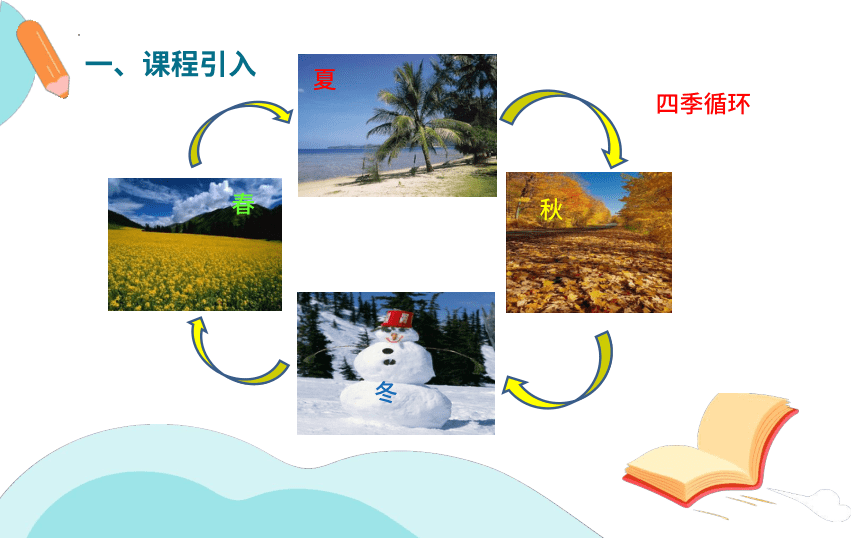 一、课程引入

夏

四季循环

春

秋

冬